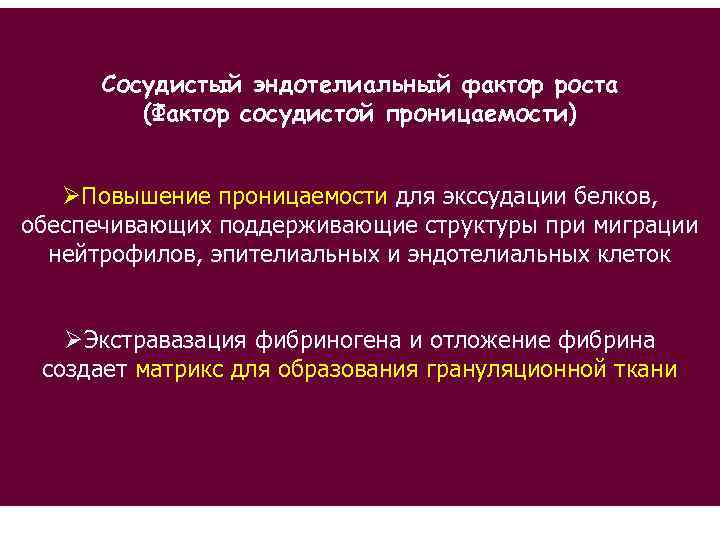 Сосудистый эндотелиальный фактор роста
(Фактор сосудистой проницаемости)

➢Повышение проницаемости для экссудации белков, обеспечивающих поддерживающие структуры при миграции нейтрофилов, эпителиальных и эндотелиальных клеток

➢Экстравазация фибриногена и отложение фибрина создает матрикс для образования грануляционной ткани